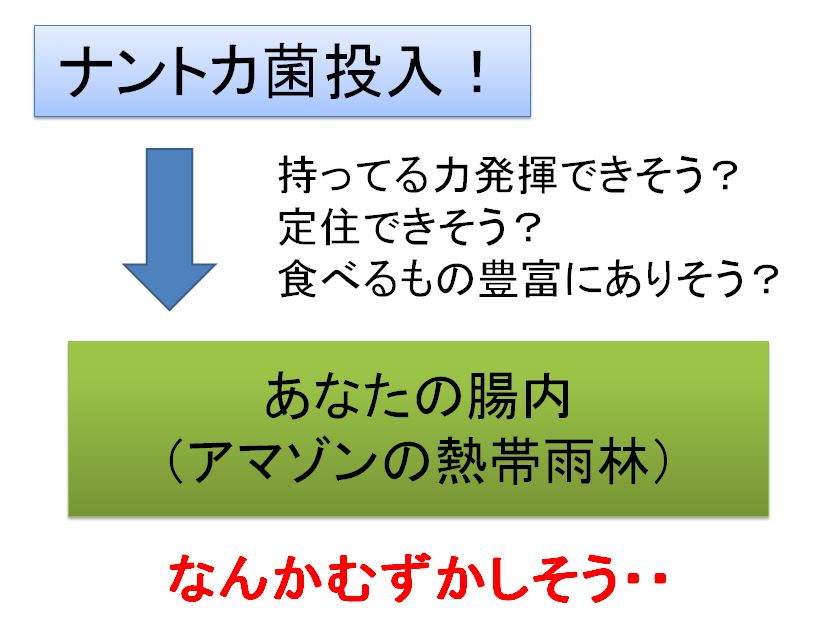 ナントカ菌投入！

持ってる力発揮できそう？
定住できそう？
食べるもの豊富にありそう？

あなたの腸内
（アマゾンの熱帯雨林）

なんかむずかしそう・・